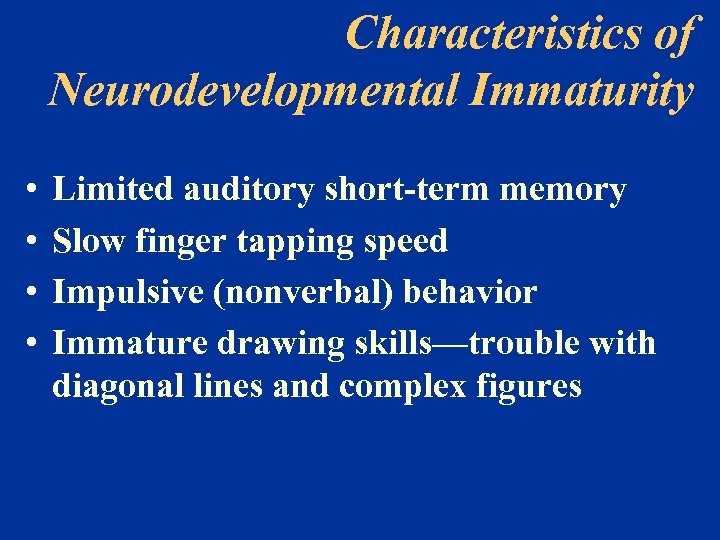 Characteristics of Neurodevelopmental Immaturity

• Limited auditory short-term memory
• Slow finger tapping speed
• Impulsive (nonverbal) behavior
• Immature drawing skills—trouble with diagonal lines and complex figures